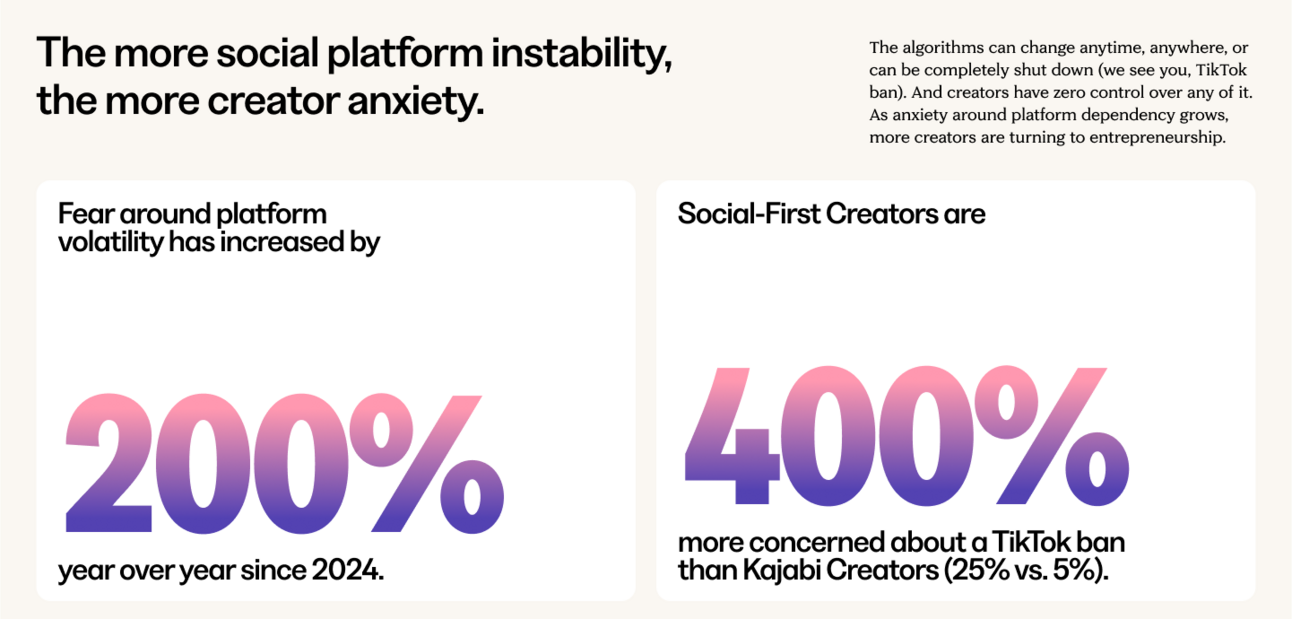 The more social platform instability, the more creator anxiety.

The algorithms can change anytime, anywhere, or can be completely shut down (we see you, TikTok ban). And creators have zero control over any of it. As anxiety around platform dependency grows, more creators are turning to entrepreneurship.

Fear around platform volatility has increased by

200%

year over year since 2024.

Social-First Creators are

400%

more concerned about a TikTok ban than Kajabi Creators (25% vs. 5%).